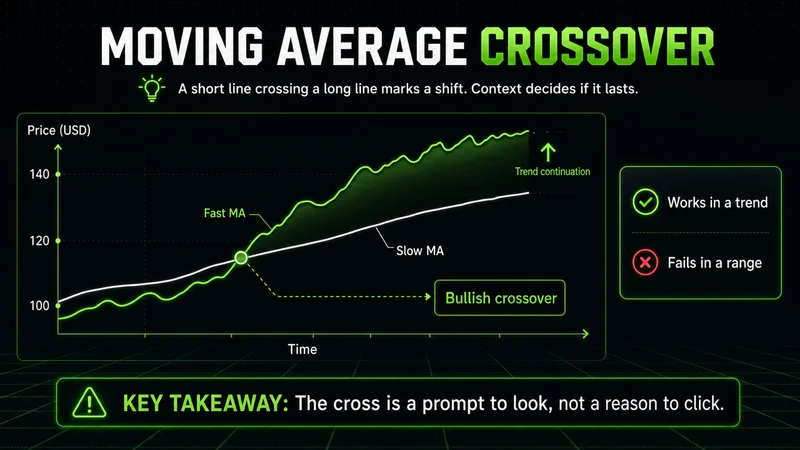 MOVING AVERAGE CROSSOVER

A short line crossing a long line marks a shift. Context decides if it lasts.

Price (USD)

140

120

100

Fast MA

Slow MA

Trend continuation

Bullish crossover

Time

Works in a trend

Fails in a range

KEY TAKEAWAY: The cross is a prompt to look, not a reason to click.